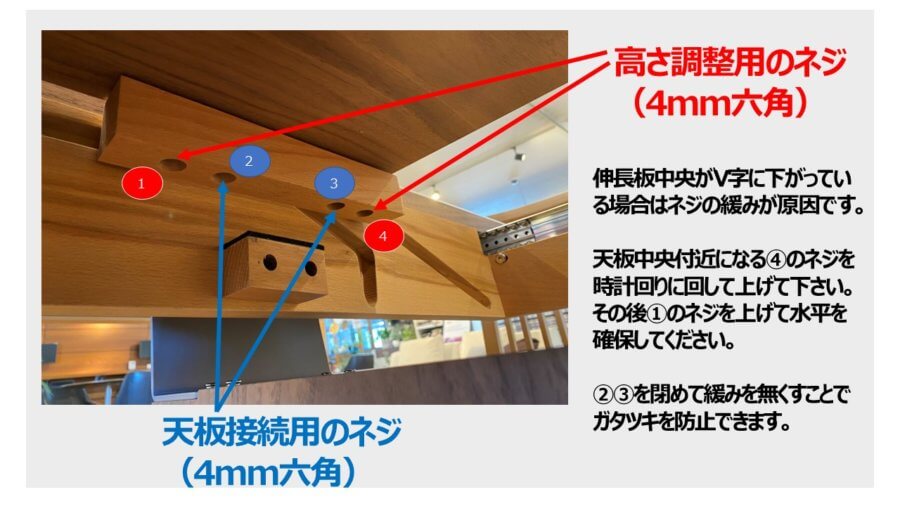 高さ調整用のネジ
（4mm六角）

1
2
3
4

伸長板中央がV字に下がっている場合はネジの緩みが原因です。

天板中央付近になる④のネジを時計回りに回して上げて下さい。その後①のネジを上げて水平を確保してください。

②③を閉めて緩みを無くすことでガタツキを防止できます。

天板接続用のネジ
（4mm六角）